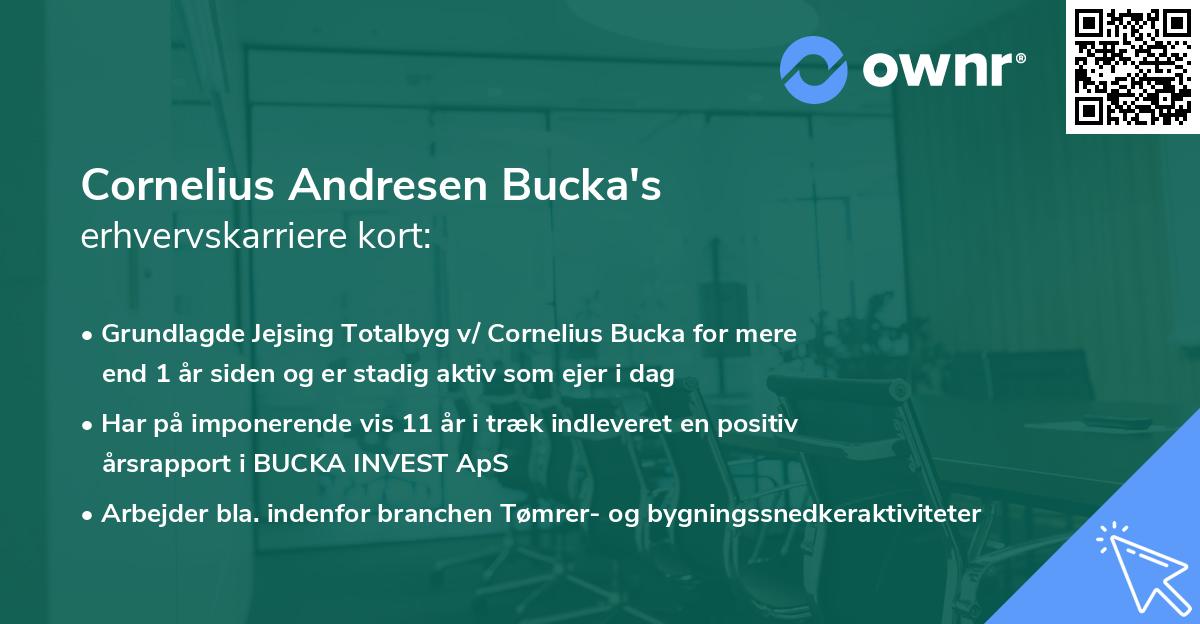 ownr®

Cornelius Andresen Bucka's
erhvervskarriere kort:

• Grundlagde Jejsing Totalbyg v/ Cornelius Bucka for mere end 1 år siden og er stadig aktiv som ejer i dag

• Har på imponerende vis 11 år i træk indleveret en positiv årsrapport i BUCKA INVEST ApS

• Arbejder bla. indenfor branchen Tømrer- og bygningssnedkeraktiviteter